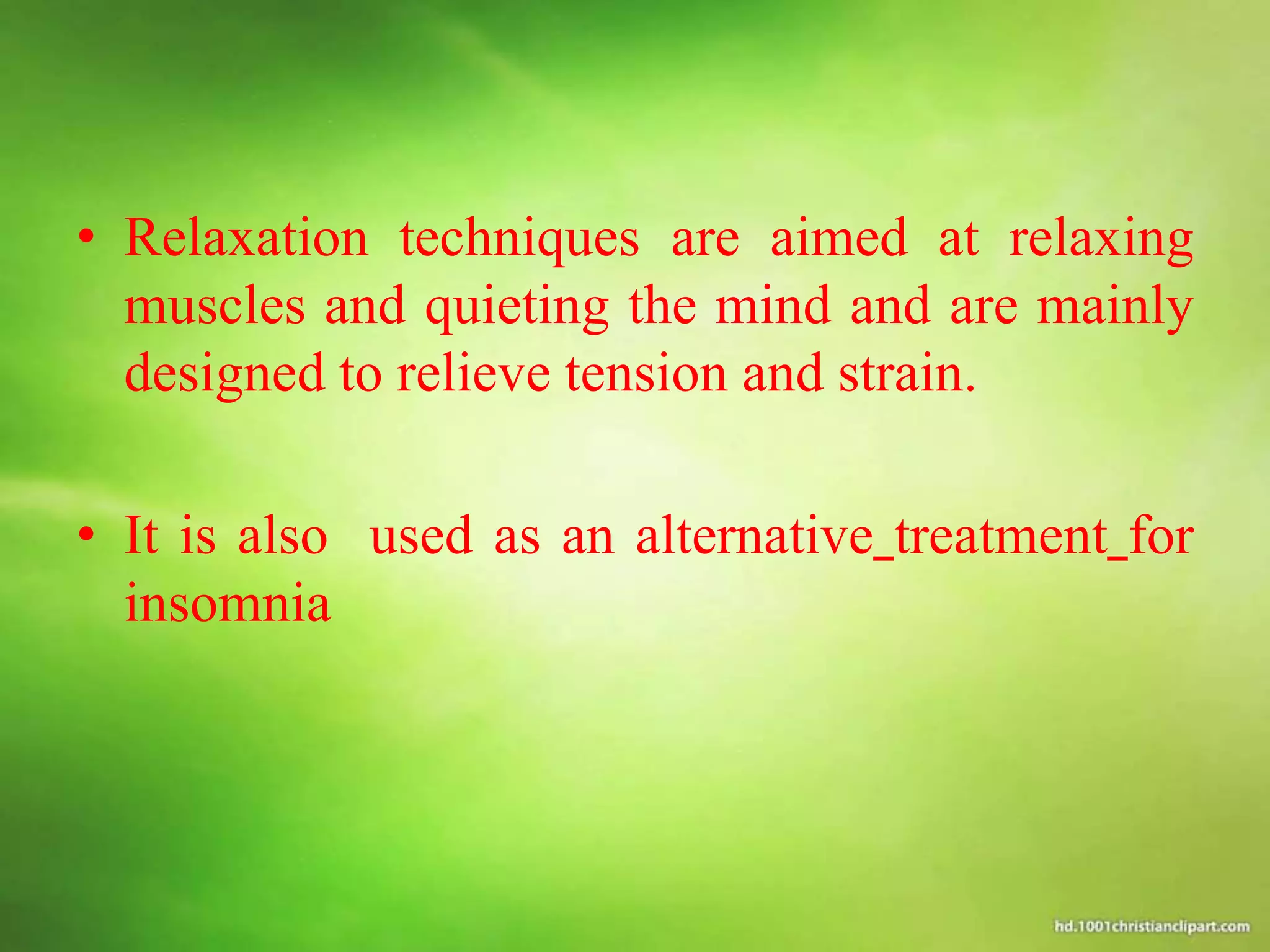 • Relaxation techniques are aimed at relaxing muscles and quieting the mind and are mainly designed to relieve tension and strain.

• It is also used as an alternative_treatment_for insomnia

hd.1001christianclipart.com